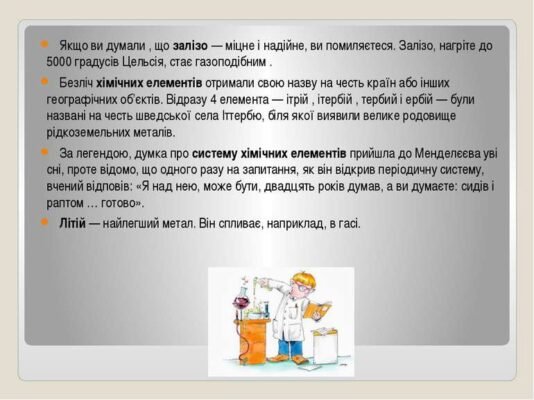 Якщо ви думали , що **залізо** — міцне і надійне, ви помиляєтеся. Залізо, нагріте до 5000 градусів Цельсія, стає газоподібним .

Безліч **хімічних елементів** отримали свою назву на честь країн або інших географічних об'єктів. Відразу 4 елемента — ітрій , ітербій , тербий і ербій — були названі на честь шведської села Іттербю, біля якої виявили велике родовище рідкоземельних металів.

За легендою, думка про **систему хімічних елементів** прийшла до Менделєєва уві сні, проте відомо, що одного разу на запитання, як він відкрив періодичну систему, вчений відповів: «Я над нею, може бути, двадцять років думав, а ви думаєте: сидів і раптом … готово».

**Літій** — найлегший метал. Він спливає, наприклад, в гасі.